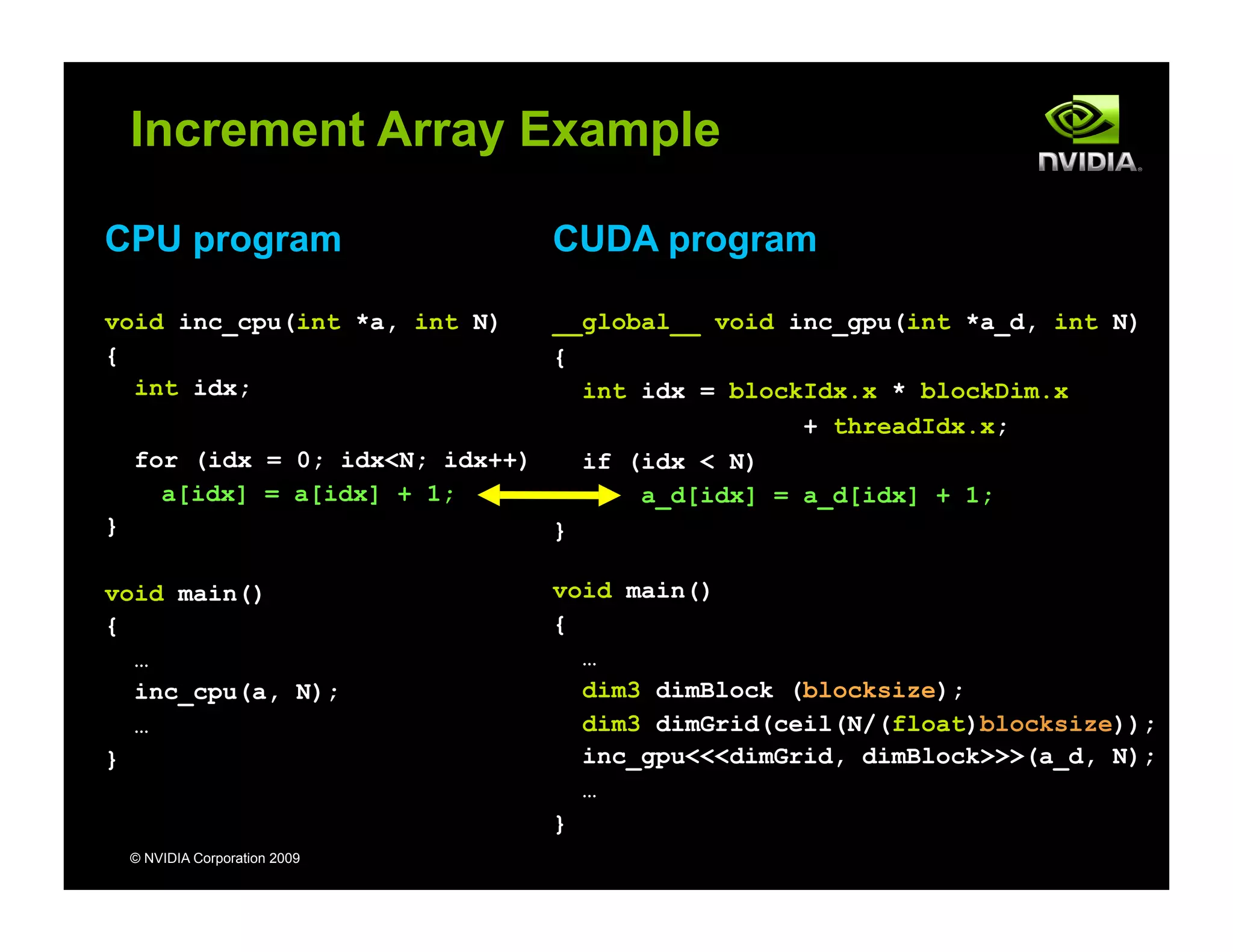 Increment Array Example

NVIDIA.

CPU program

void inc_cpu(int *a, int N)
{
  int idx;

  for (idx = 0; idx<N; idx++)
    a[idx] = a[idx] + 1;
}

void main()
{
  …
  inc_cpu(a, N);
  …
}

CUDA program

__global__ void inc_gpu(int *a_d, int N)
{
  int idx = blockIdx.x * blockDim.x
                + threadIdx.x;
  if (idx < N)
    a_d[idx] = a_d[idx] + 1;
}

void main()
{
  …
  dim3 dimBlock (blocksize);
  dim3 dimGrid(ceil(N/(float)blocksize));
  inc_gpu<<<dimGrid, dimBlock>>>(a_d, N);
  …
}

© NVIDIA Corporation 2009